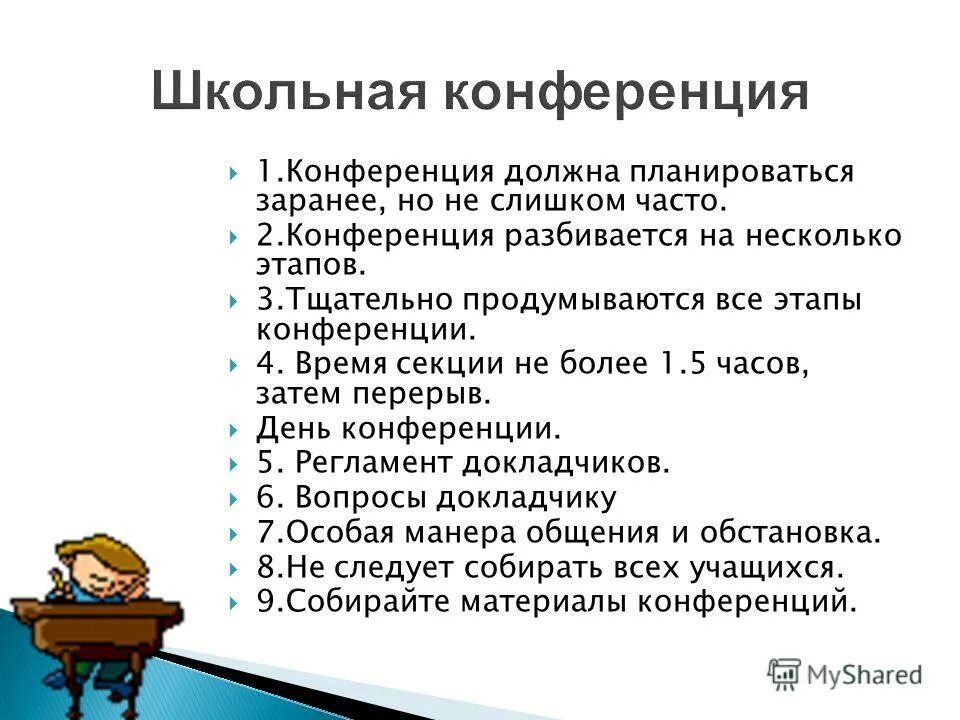 Школьная конференция

1.Конференция должна планироваться заранее, но не слишком часто.

2.Конференция разбивается на несколько этапов.

3.Тщательно продумываются все этапы конференции.

4. Время секции не более 1.5 часов, затем перерыв.

День конференции.

5. Регламент докладчиков.

6. Вопросы докладчику

7.Особая манера общения и обстановка.

8.Не следует собирать всех учащихся.

9.Собирайте материалы конференций.

MyShared